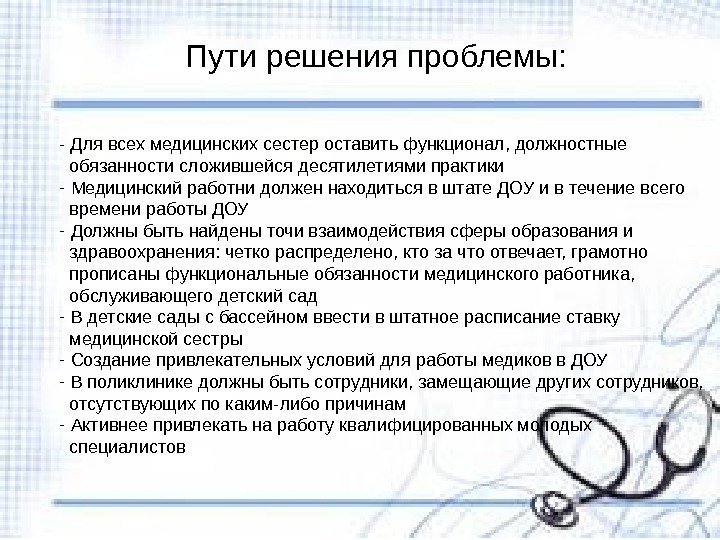 Пути решения проблемы:

- Для всех медицинских сестер оставить функционал, должностные обязанности сложившейся десятилетиями практики
- Медицинский работни должен находиться в штате ДОУ и в течение всего времени работы ДОУ
- Должны быть найдены точи взаимодействия сферы образования и здравоохранения: четко распределено, кто за что отвечает, грамотно прописаны функциональные обязанности медицинского работника, обслуживающего детский сад
- В детские сады с бассейном ввести в штатное расписание ставку медицинской сестры
- Создание привлекательных условий для работы медиков в ДОУ
- В поликлинике должны быть сотрудники, замещающие других сотрудников, отсутствующих по каким-либо причинам
- Активнее привлекать на работу квалифицированных молодых специалистов